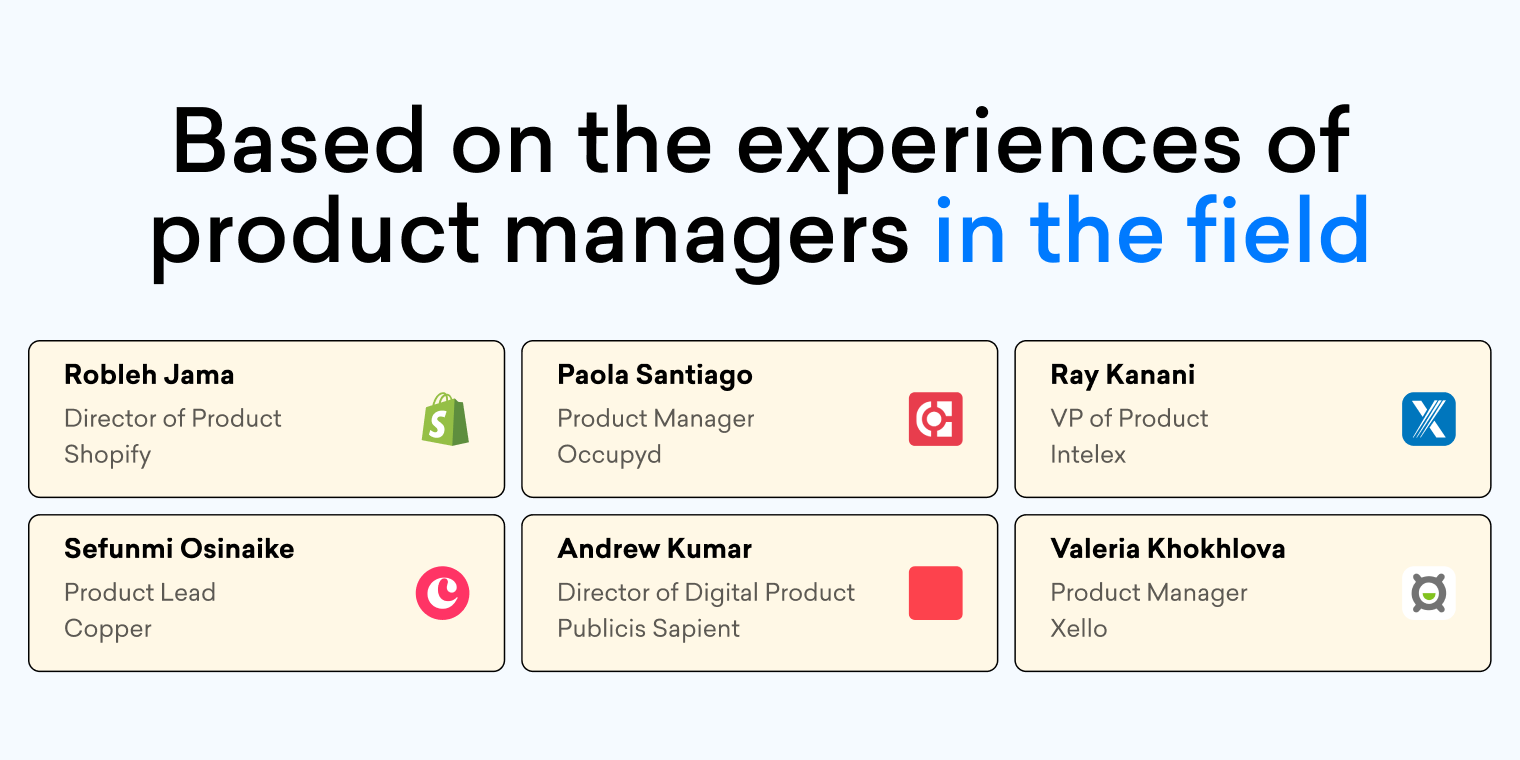 Based on the experiences of product managers in the field

Robleh Jama
Director of Product
Shopify

Paola Santiago
Product Manager
Occupyd

Ray Kanani
VP of Product
Intelex

Sefunmi Osinaike
Product Lead
Copper

Andrew Kumar
Director of Digital Product
Publicis Sapient

Valeria Khokhlova
Product Manager
Xello